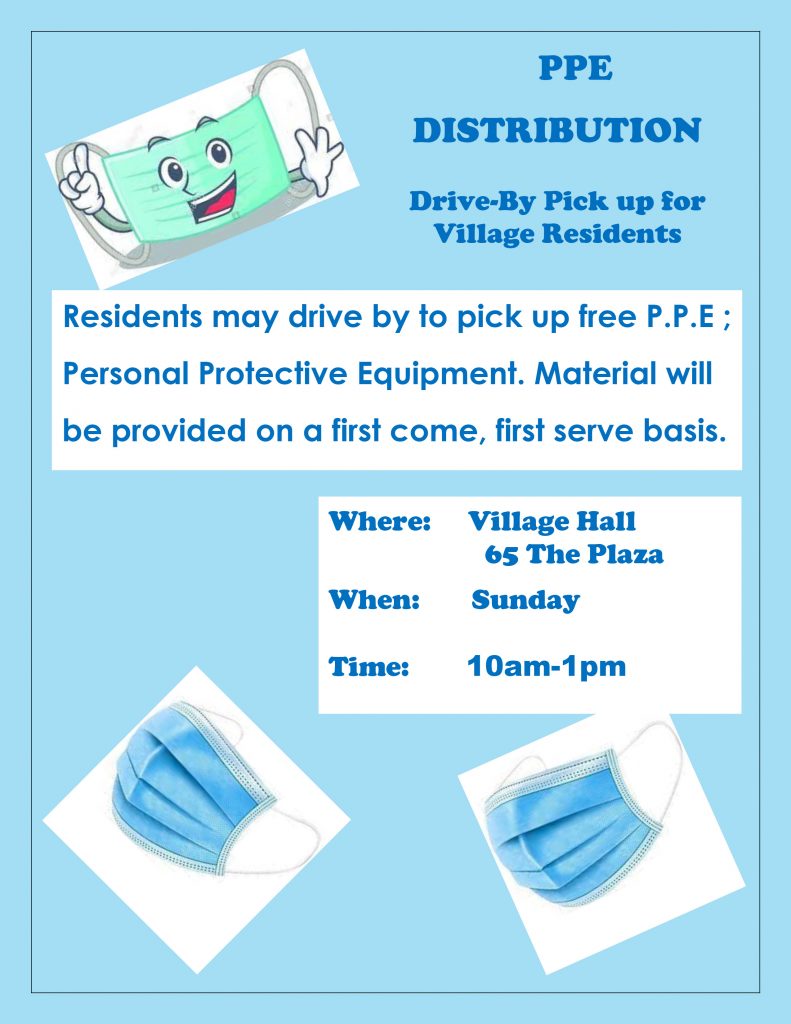 PPE

DISTRIBUTION

Drive-By Pick up for Village Residents

Residents may drive by to pick up free P.P.E ; Personal Protective Equipment. Material will be provided on a first come, first serve basis.

Where: Village Hall
65 The Plaza

When: Sunday

Time: 10am-1pm